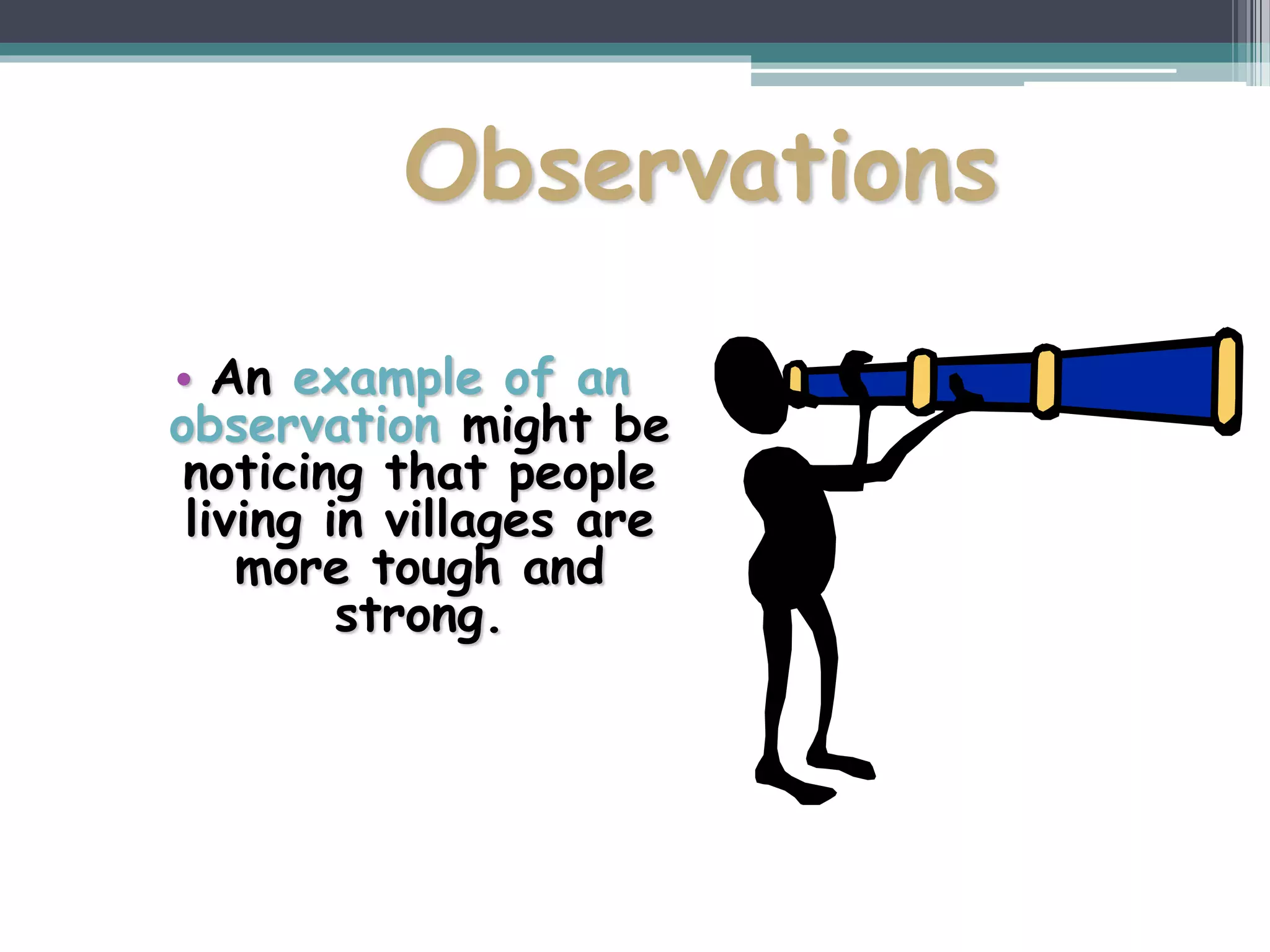 Observations

• An example of an observation might be noticing that people living in villages are more tough and strong.